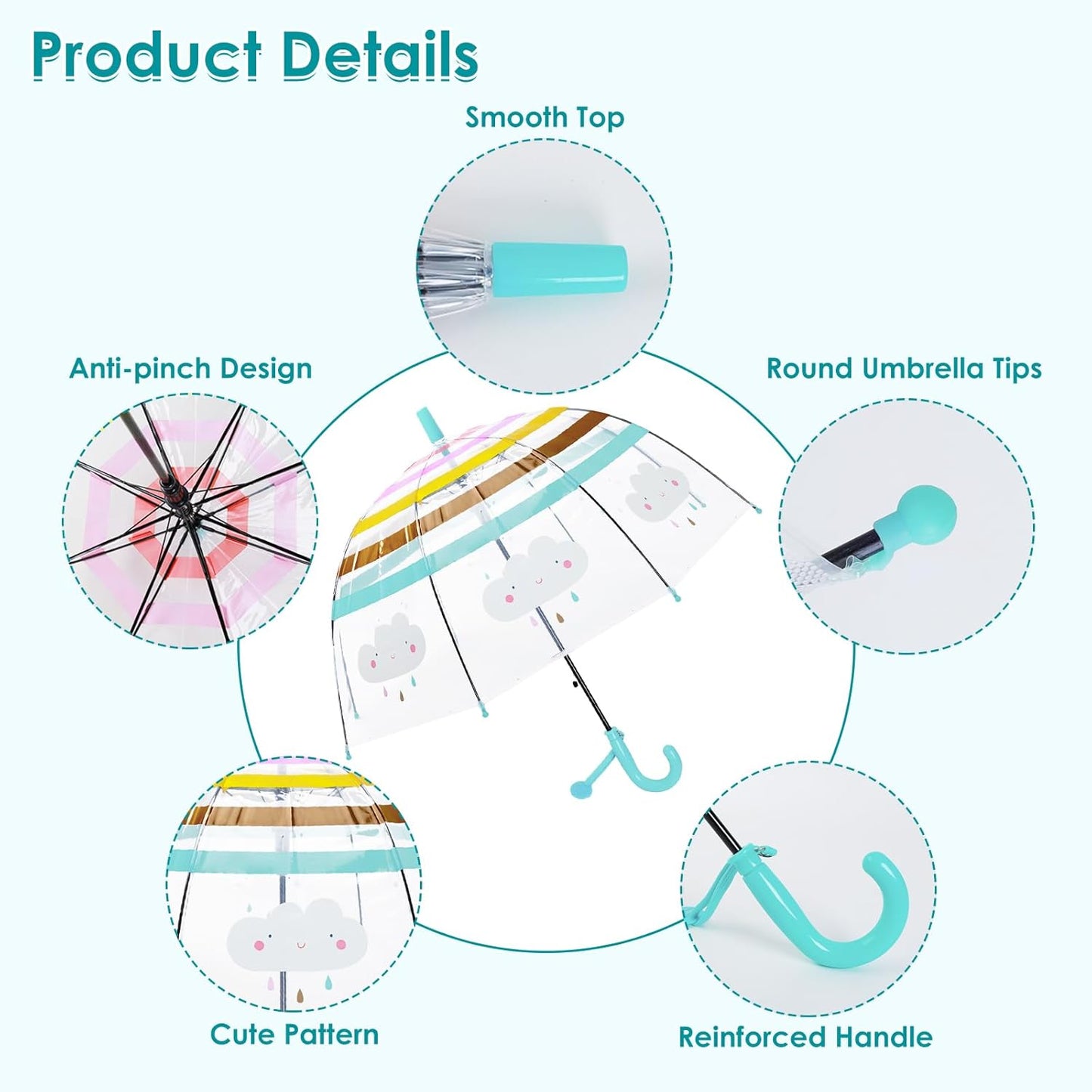 Product Details

Smooth Top

Anti-pinch Design

Round Umbrella Tips

Cute Pattern

Reinforced Handle